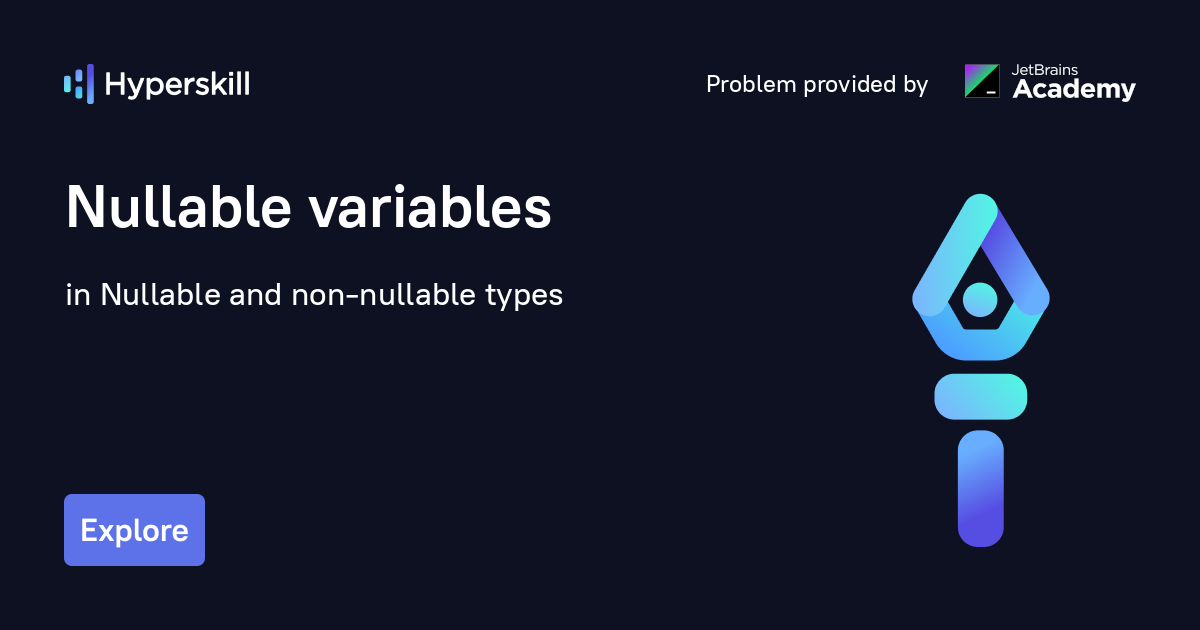 Hyperskill

Problem provided by

JetBrains Academy

Nullable variables

in Nullable and non-nullable types

Explore